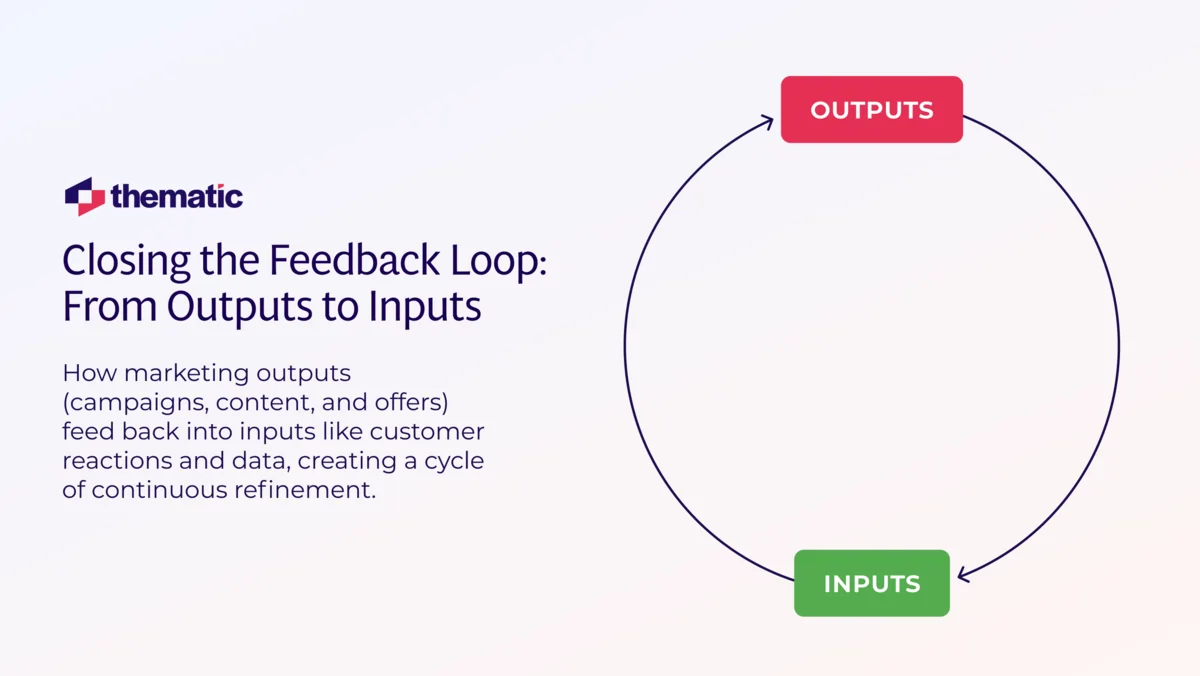 thematic

Closing the Feedback Loop: From Outputs to Inputs

How marketing outputs (campaigns, content, and offers) feed back into inputs like customer reactions and data, creating a cycle of continuous refinement.

OUTPUTS

INPUTS